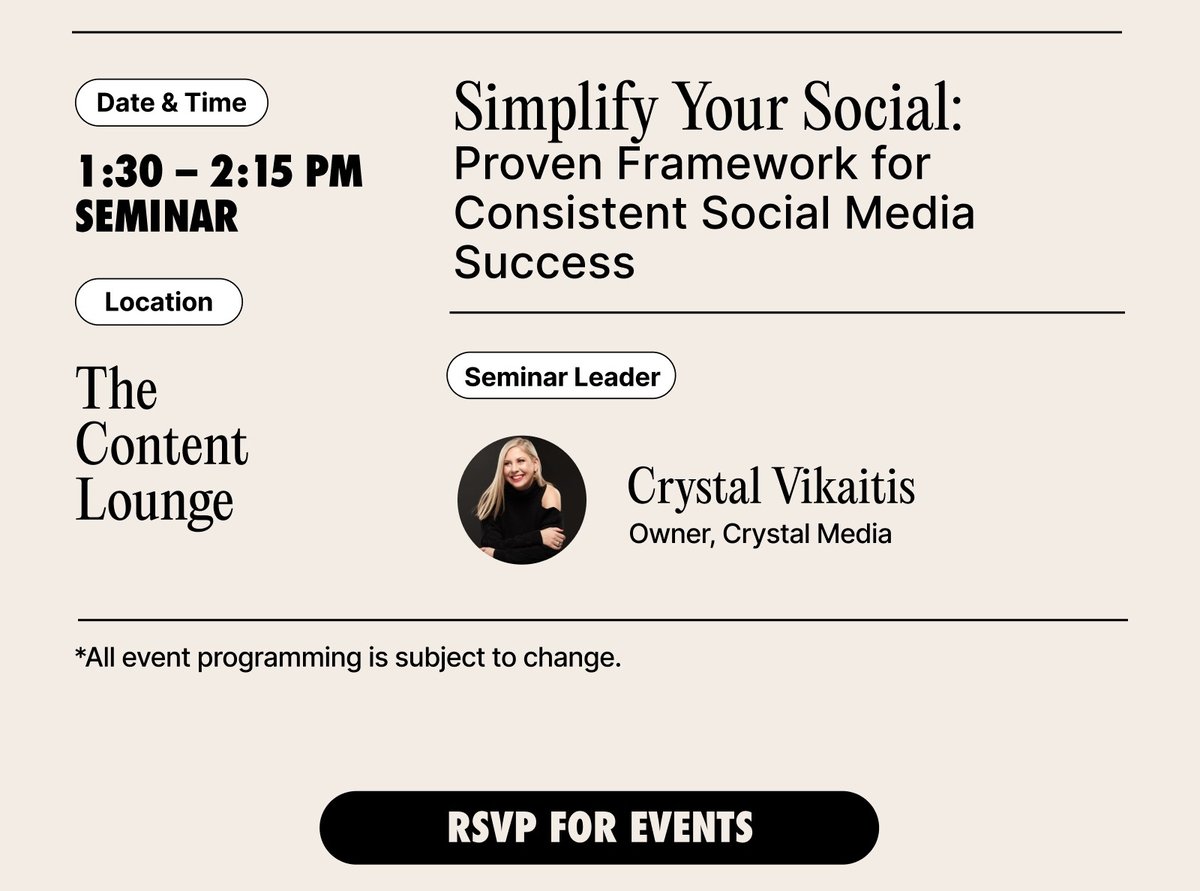 Date & Time

1:30 – 2:15 PM
SEMINAR

Location

The Content Lounge

Simplify Your Social:
Proven Framework for Consistent Social Media Success

Seminar Leader

Crystal Vikaitis
Owner, Crystal Media

*All event programming is subject to change.

RSVP FOR EVENTS